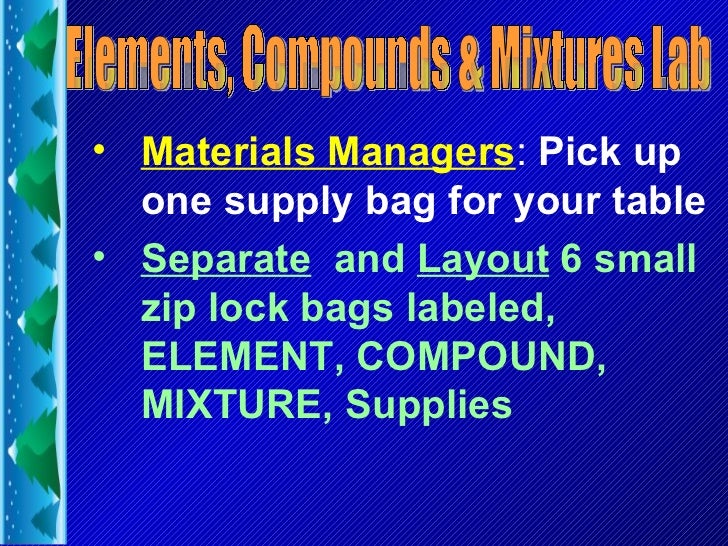 Elements, Compounds & Mixtures Lab

• Materials Managers: Pick up one supply bag for your table

• Separate and Layout 6 small zip lock bags labeled, ELEMENT, COMPOUND, MIXTURE, Supplies